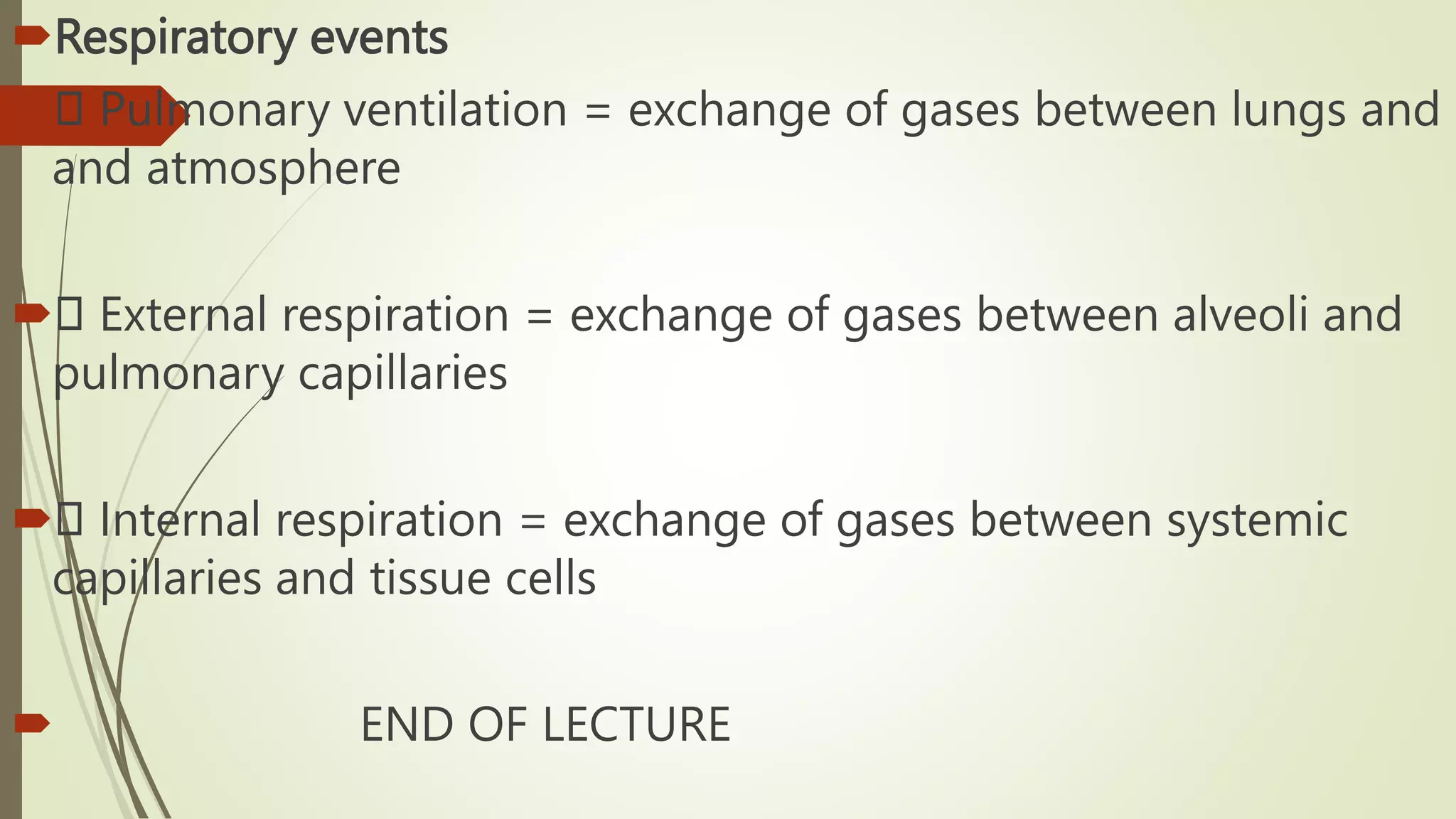 Respiratory events

 Pulmonary ventilation = exchange of gases between lungs and and atmosphere

 External respiration = exchange of gases between alveoli and pulmonary capillaries

 Internal respiration = exchange of gases between systemic capillaries and tissue cells

END OF LECTURE